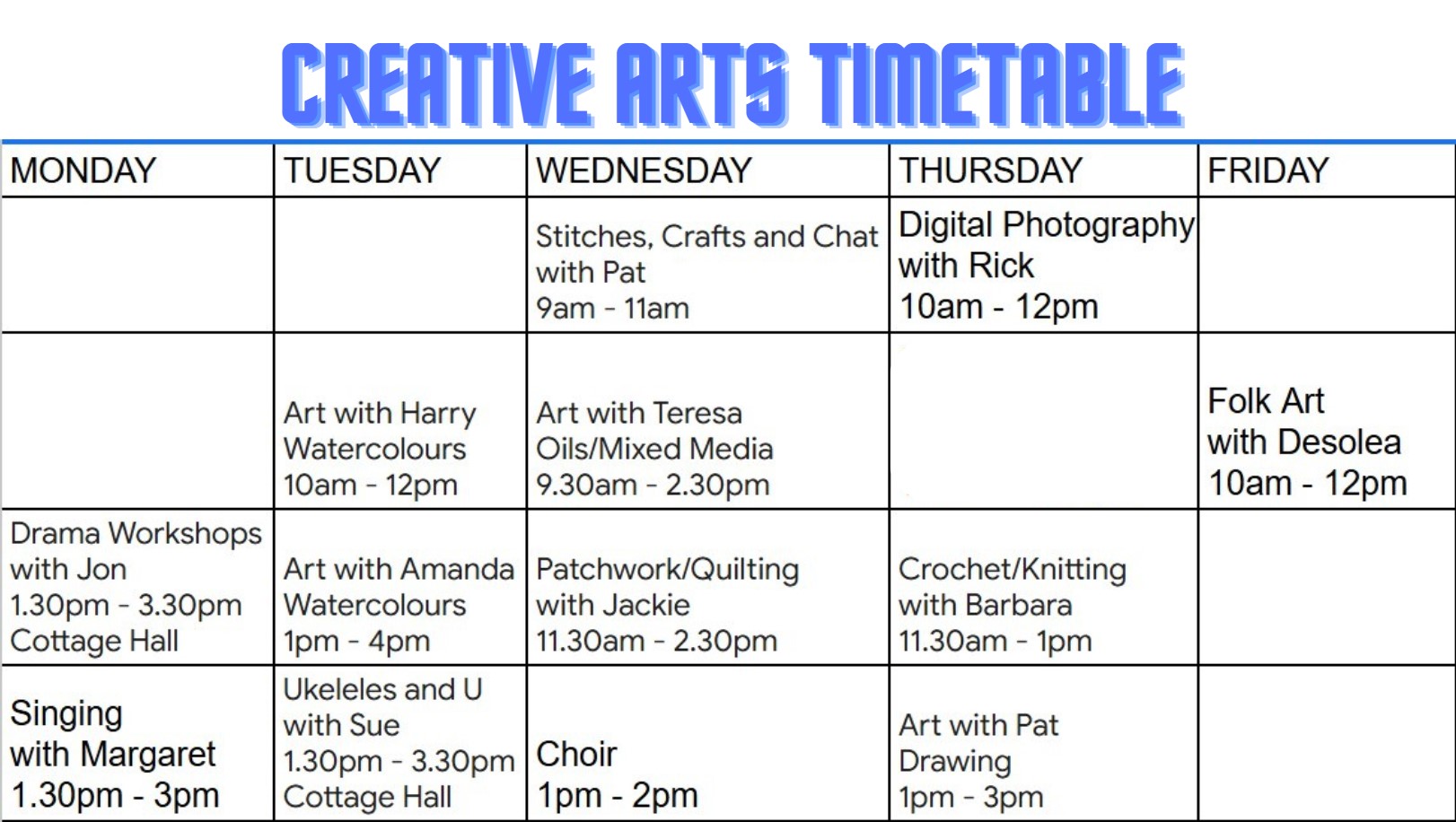 CREATIVE ARTS TIMETABLE

| MONDAY | TUESDAY | WEDNESDAY | THURSDAY | FRIDAY |
|---|---|---|---|---|
| | | Stitches, Crafts and Chat with Pat 9am - 11am | Digital Photography with Rick 10am - 12pm | |
| | Art with Harry Watercolours 10am - 12pm | Art with Teresa Oils/Mixed Media 9.30am - 2.30pm | | Folk Art with Desolea 10am - 12pm |
| Drama Workshops with Jon 1.30pm - 3.30pm Cottage Hall | Art with Amanda Watercolours 1pm - 4pm | Patchwork/Quilting with Jackie 11.30am - 2.30pm | Crochet/Knitting with Barbara 11.30am - 1pm | |
| Singing with Margaret 1.30pm - 3pm | Ukeleles and U with Sue 1.30pm - 3.30pm Cottage Hall | Choir 1pm - 2pm | Art with Pat Drawing 1pm - 3pm | |